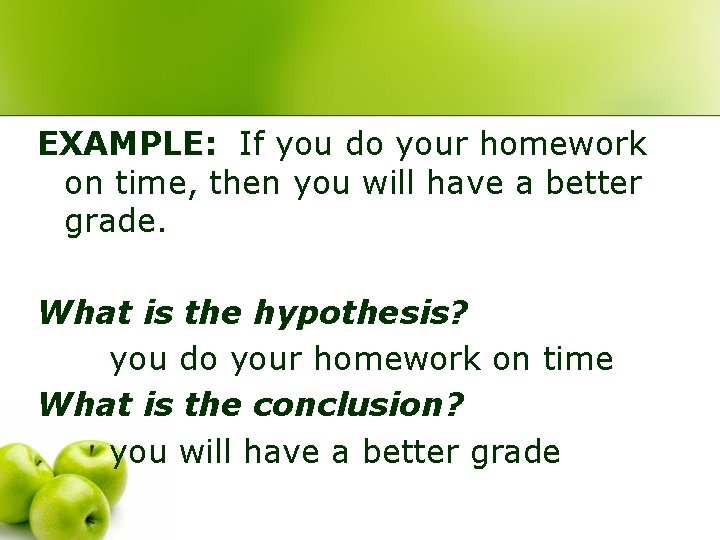 EXAMPLE: If you do your homework on time, then you will have a better grade.

What is the hypothesis?

you do your homework on time

What is the conclusion?

you will have a better grade